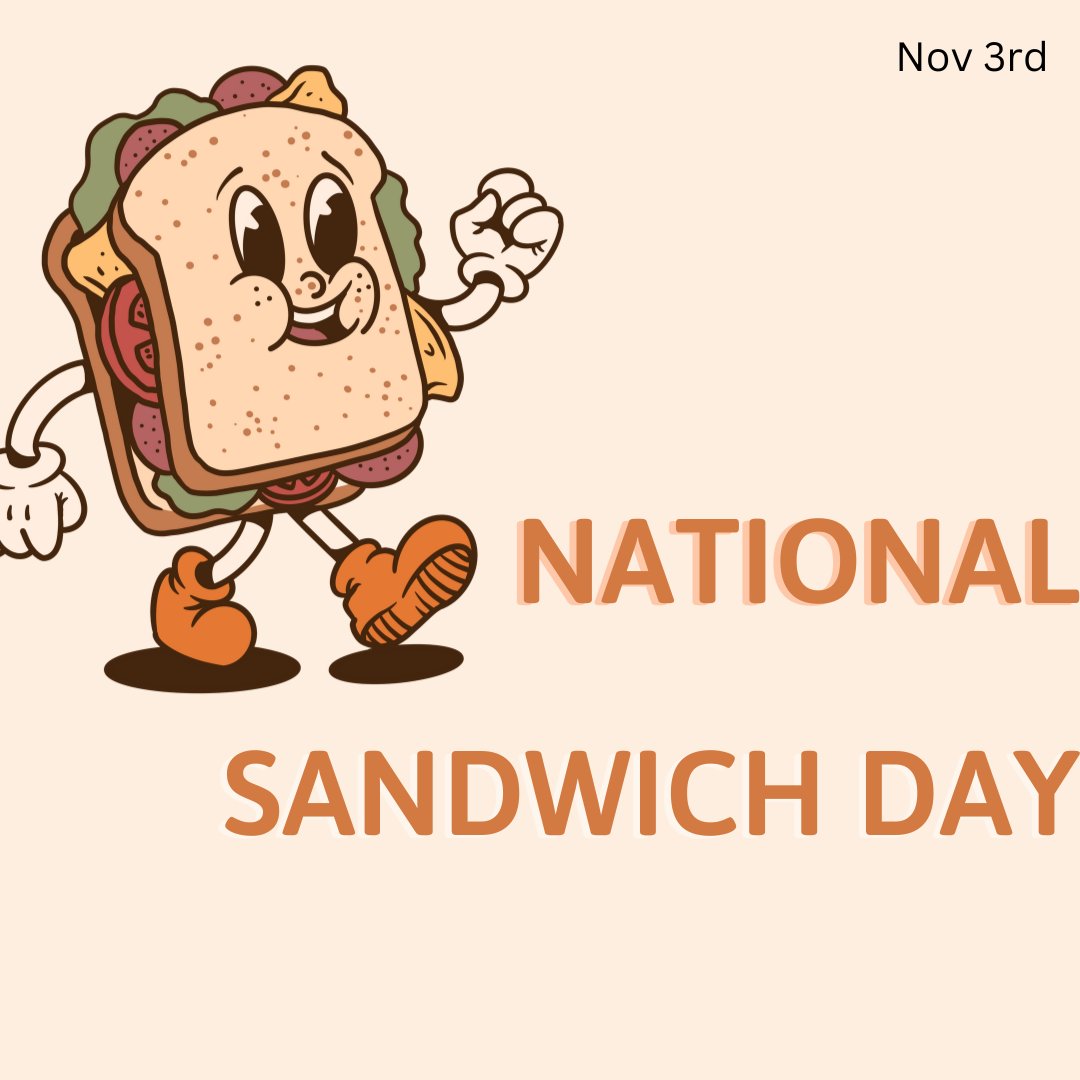 Nov 3rd

NATIONAL

SANDWICH DAY